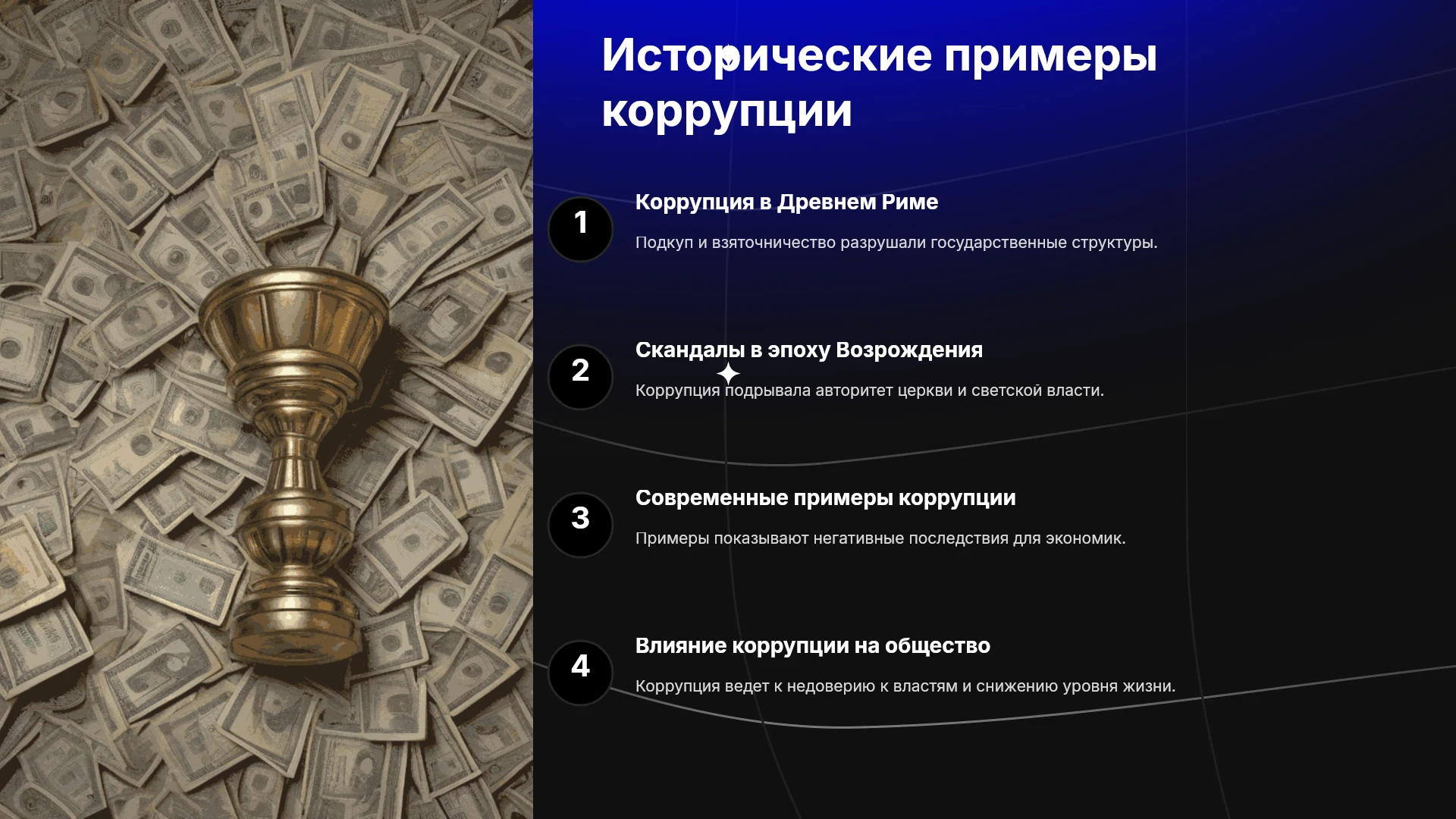 Исторические примеры коррупции

1

Коррупция в Древнем Риме

Подкуп и взяточничество разрушали государственные структуры.

2

Скандалы в эпоху Возрождения

Коррупция подрывала авторитет церкви и светской власти.

3

Современные примеры коррупции

Примеры показывают негативные последствия для экономик.

4

Влияние коррупции на общество

Коррупция ведет к недоверию к властям и снижению уровня жизни.